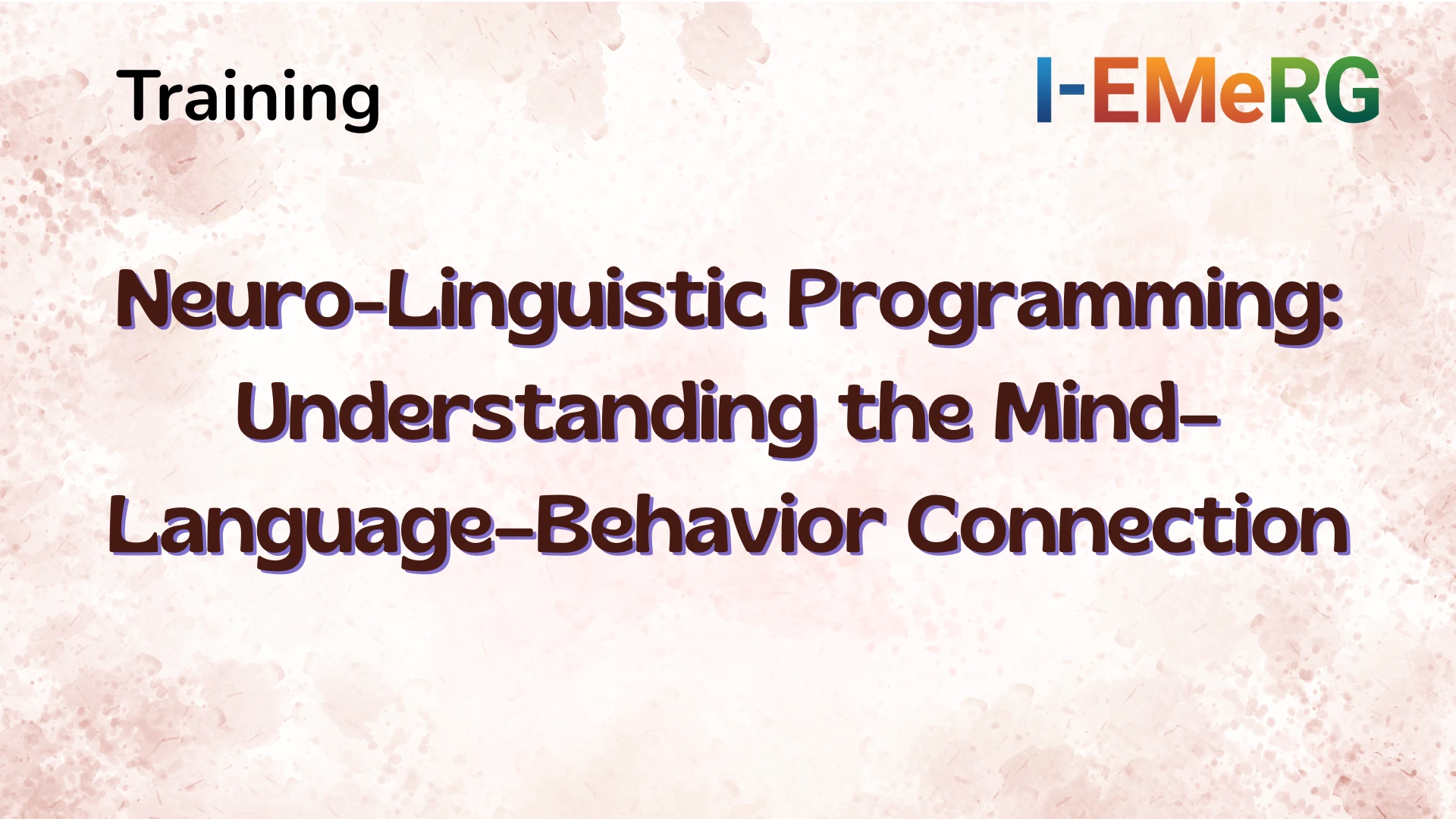 Training

I-EMeRG

Neuro-Linguistic Programming: Understanding the Mind-Language-Behavior Connection